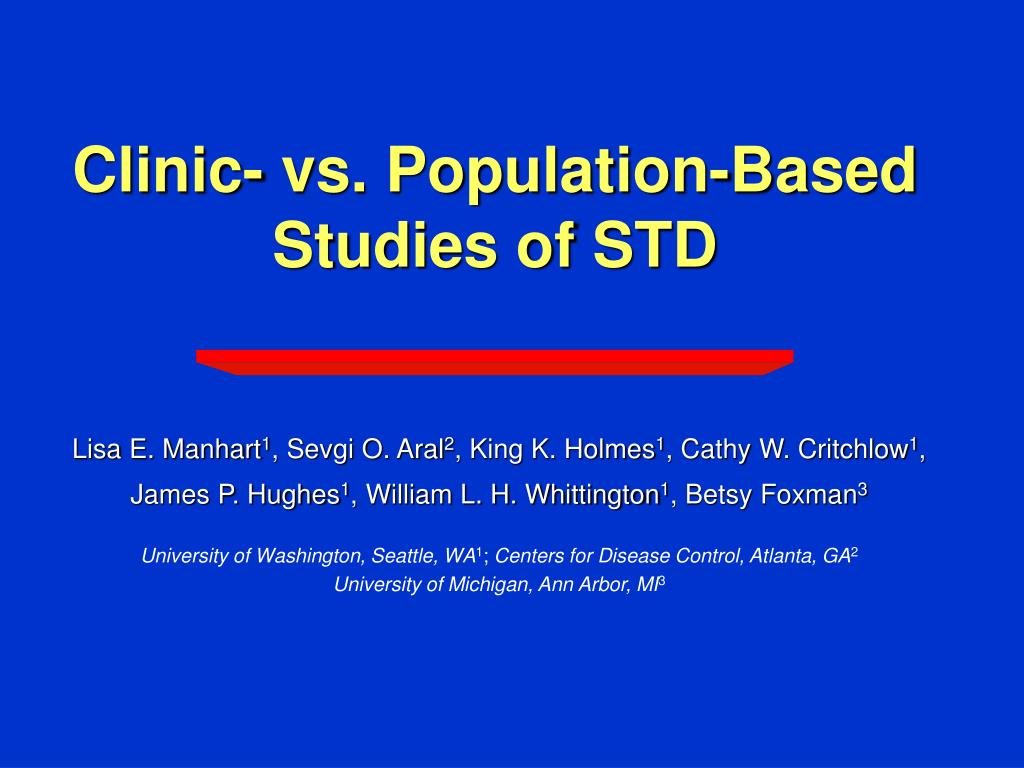 Clinic- vs. Population-Based Studies of STD

Lisa E. Manhart$^1$, Sevgi O. Aral$^2$, King K. Holmes$^1$, Cathy W. Critchlow$^1$, James P. Hughes$^1$, William L. H. Whittington$^1$, Betsy Foxman$^3$

University of Washington, Seattle, WA$^1$; Centers for Disease Control, Atlanta, GA$^2$
University of Michigan, Ann Arbor, MI$^3$